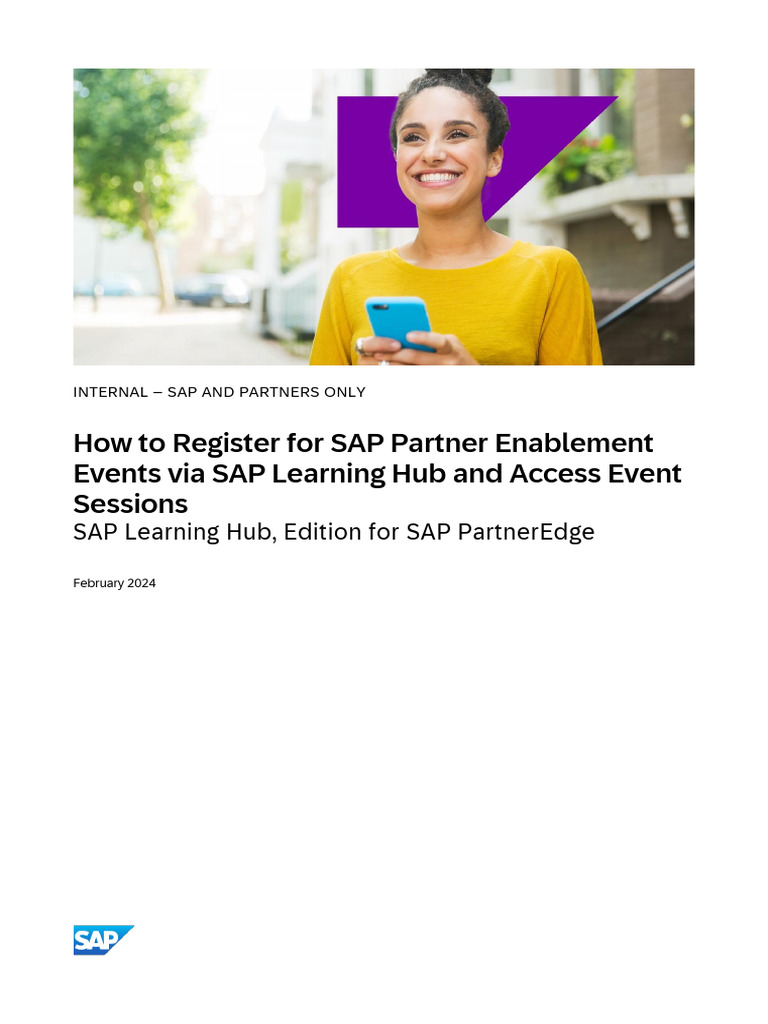 INTERNAL – SAP AND PARTNERS ONLY

How to Register for SAP Partner Enablement Events via SAP Learning Hub and Access Event Sessions
SAP Learning Hub, Edition for SAP PartnerEdge

February 2024

SAP